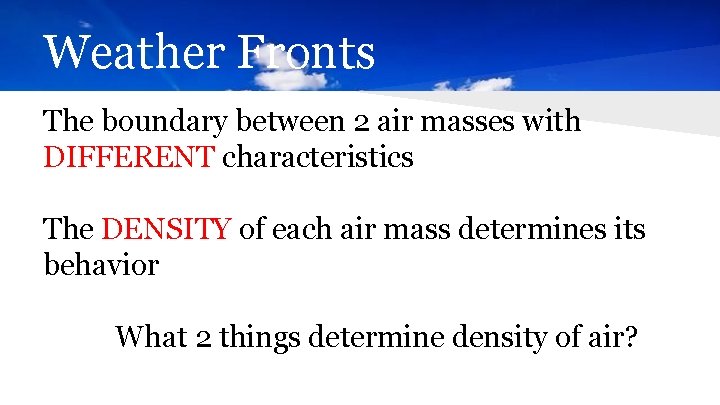 Weather Fronts

The boundary between 2 air masses with DIFFERENT characteristics

The DENSITY of each air mass determines its behavior

What 2 things determine density of air?